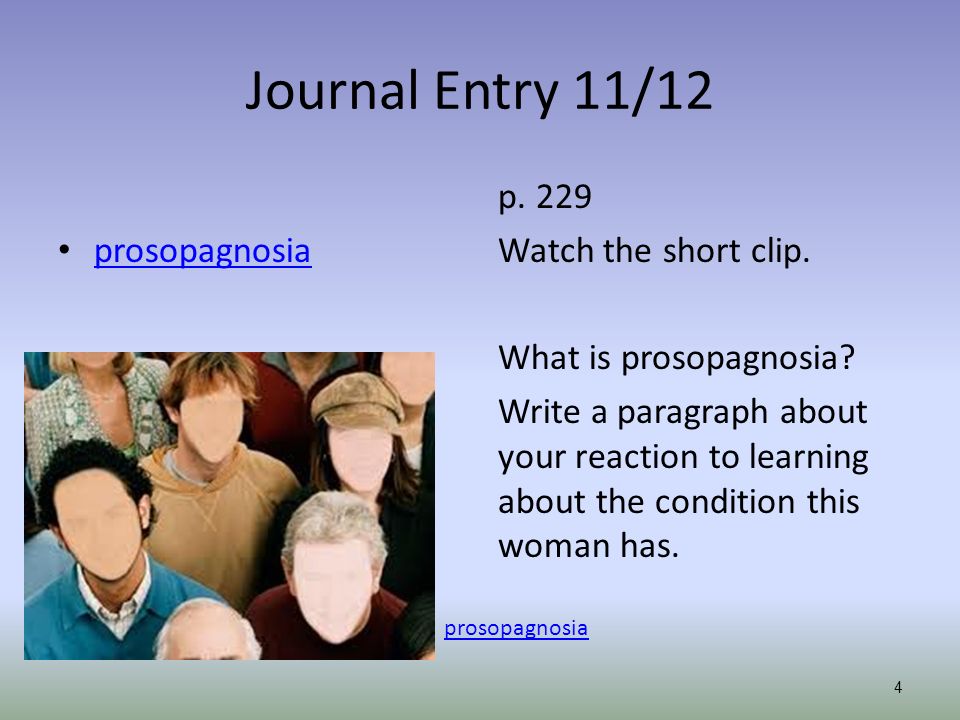 Journal Entry 11/12

• prosopagnosia

p. 229

Watch the short clip.

What is prosopagnosia?

Write a paragraph about your reaction to learning about the condition this woman has.

prosopagnosia

4